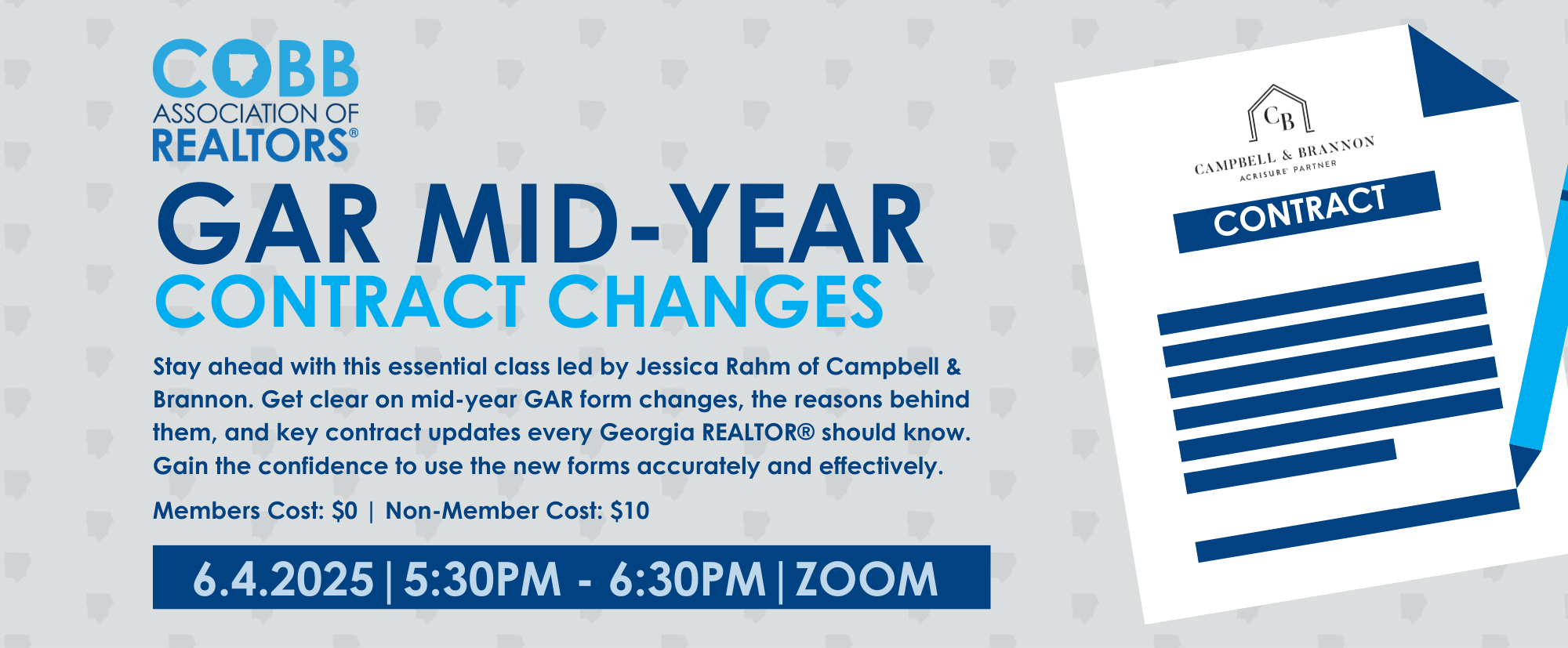 COBB
ASSOCIATION OF
REALTORS®

GAR MID-YEAR
CONTRACT CHANGES

Stay ahead with this essential class led by Jessica Rahm of Campbell & Brannon. Get clear on mid-year GAR form changes, the reasons behind them, and key contract updates every Georgia REALTOR® should know. Gain the confidence to use the new forms accurately and effectively.

Members Cost: $0 | Non-Member Cost: $10

6.4.2025 | 5:30PM - 6:30PM | ZOOM

CB
CAMPBELL & BRANNON
ACRISURE PARTNER

CONTRACT